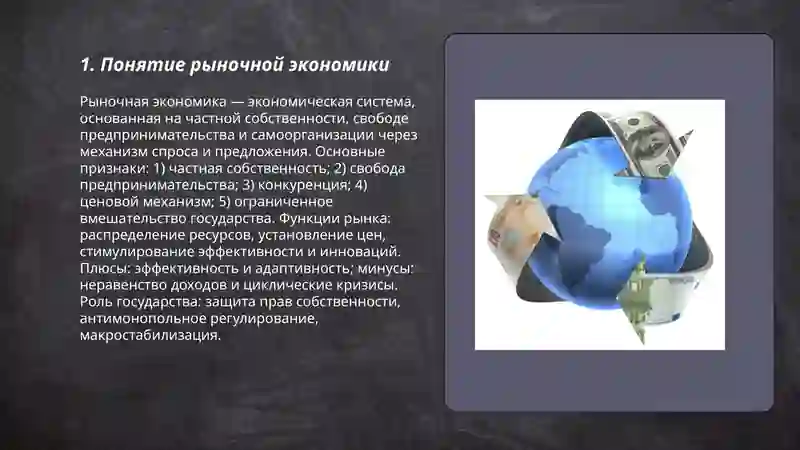 1. Понятие рыночной экономики

Рыночная экономика — экономическая система, основанная на частной собственности, свободе предпринимательства и самоорганизации через механизм спроса и предложения. Основные признаки: 1) частная собственность; 2) свобода предпринимательства; 3) конкуренция; 4) ценовой механизм; 5) ограниченное вмешательство государства. Функции рынка: распределение ресурсов, установление цен, стимулирование эффективности и инноваций. Плюсы: эффективность и адаптивность; минусы: неравенство доходов и циклические кризисы. Роль государства: защита прав собственности, антимонопольное регулирование, макростабилизация.